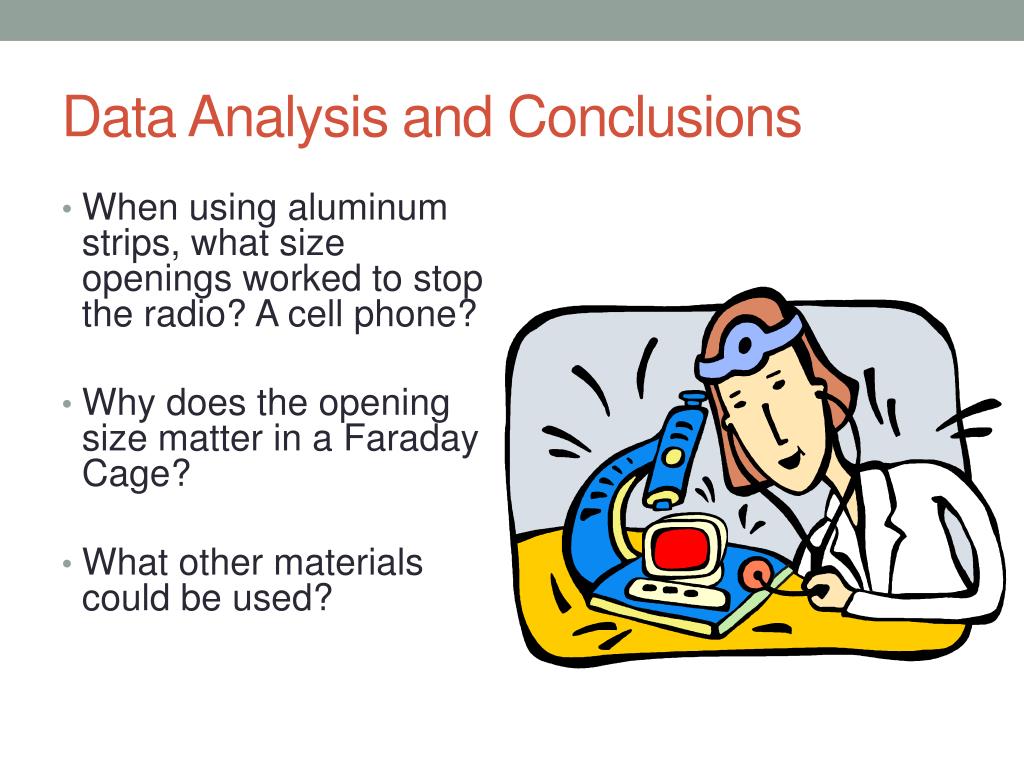 Data Analysis and Conclusions

• When using aluminum strips, what size openings worked to stop the radio? A cell phone?

• Why does the opening size matter in a Faraday Cage?

• What other materials could be used?